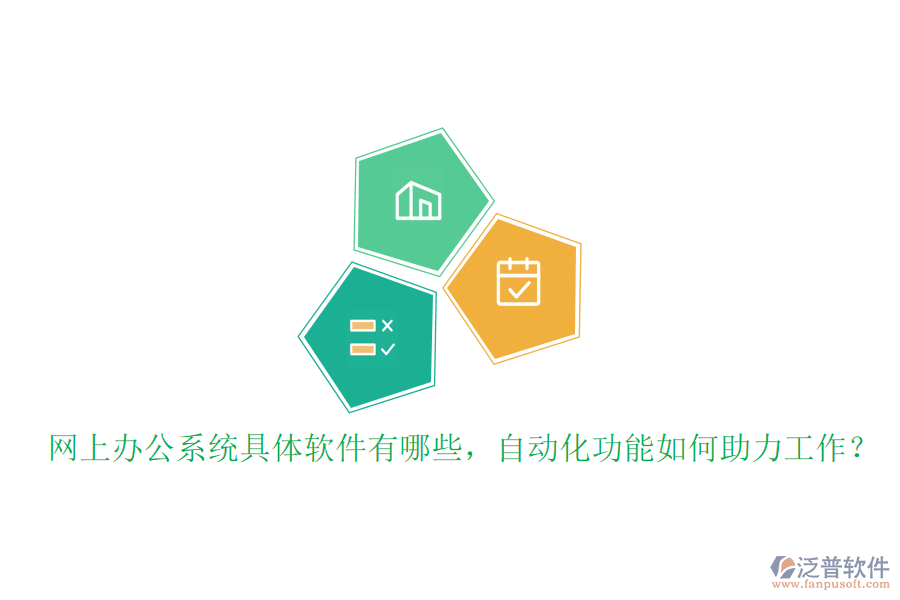 网上办公系统具体软件有哪些，自动化功能如何助力工作？

泛普软件
www.fanpusoft.com